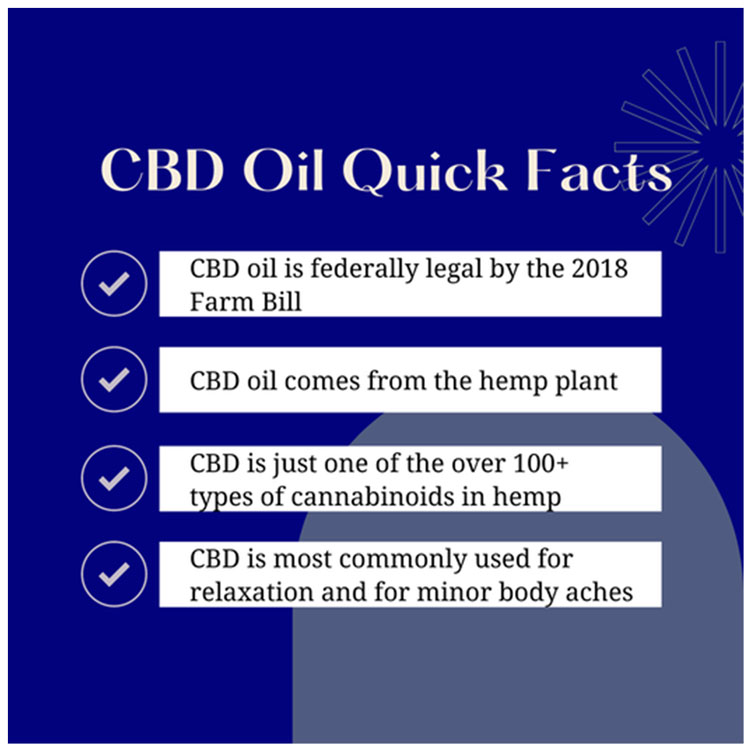 CBD Oil Quick Facts

CBD oil is federally legal by the 2018 Farm Bill

CBD oil comes from the hemp plant

CBD is just one of the over 100+ types of cannabinoids in hemp

CBD is most commonly used for relaxation and for minor body aches